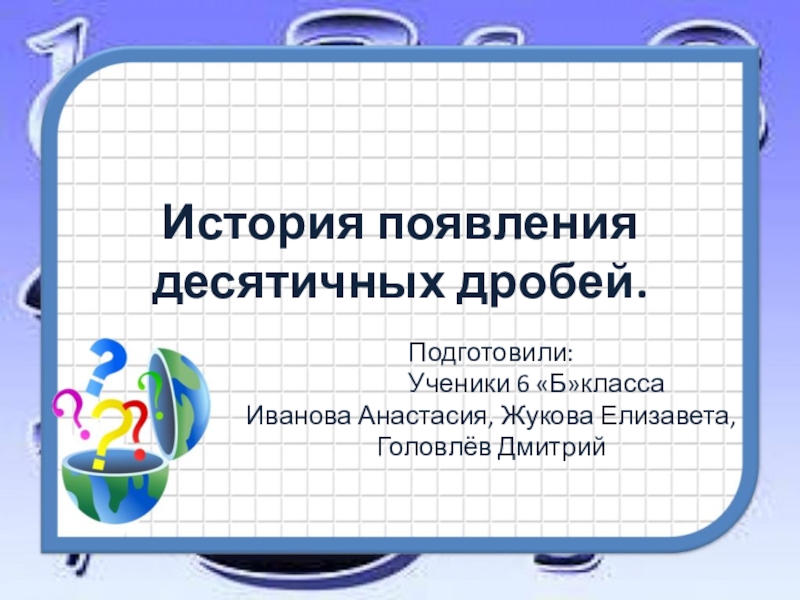 История появления десятичных дробей.

Подготовили:
Ученики 6 «Б»класса
Иванова Анастасия, Жукова Елизавета,
Головлёв Дмитрий